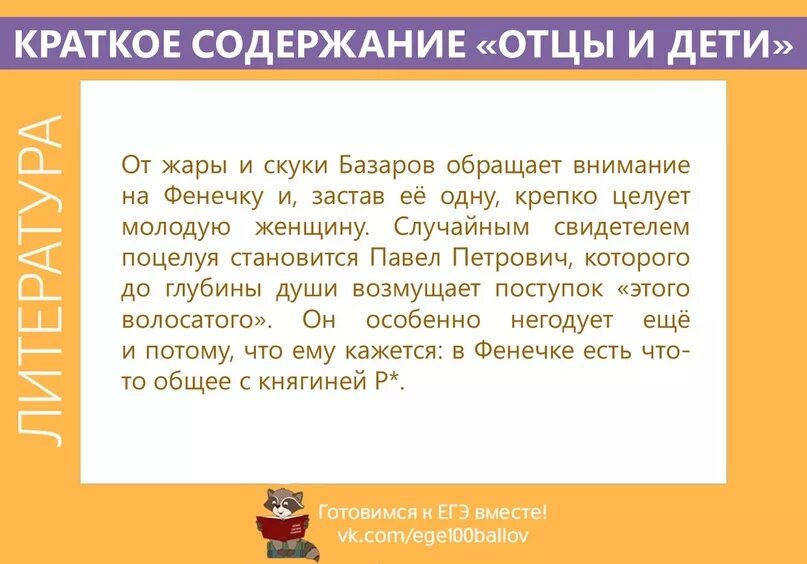 КРАТКОЕ СОДЕРЖАНИЕ «ОТЦЫ И ДЕТИ»

ЛИТЕРАТУРА

От жары и скуки Базаров обращает внимание на Фенечку и, застав её одну, крепко целует молодую женщину. Случайным свидетелем поцелуя становится Павел Петрович, которого до глубины души возмущает поступок «этого волосатого». Он особенно негодует ещё и потому, что ему кажется: в Фенечке есть что-то общее с княгиней Р*.

Готовимся к ЕГЭ вместе!
vk.com/ege100ballov